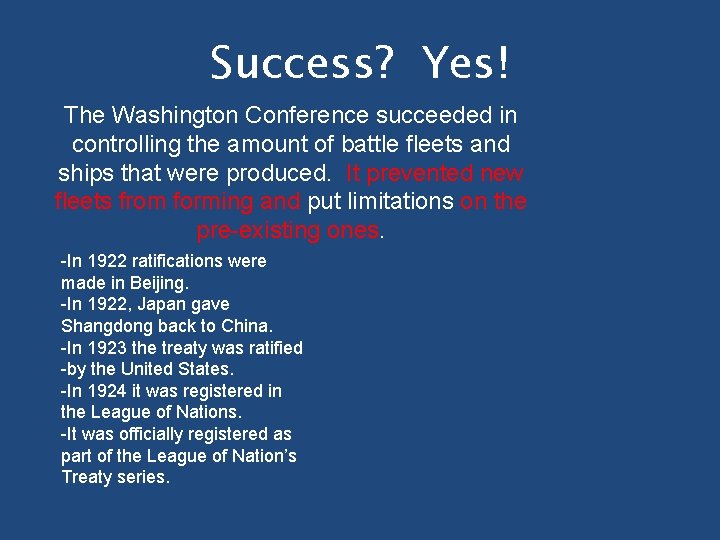 Success? Yes!

The Washington Conference succeeded in controlling the amount of battle fleets and ships that were produced. It prevented new fleets from forming and put limitations on the pre-existing ones.

-In 1922 ratifications were made in Beijing.
-In 1922, Japan gave Shangdong back to China.
-In 1923 the treaty was ratified
-by the United States.
-In 1924 it was registered in the League of Nations.
-It was officially registered as part of the League of Nation's Treaty series.